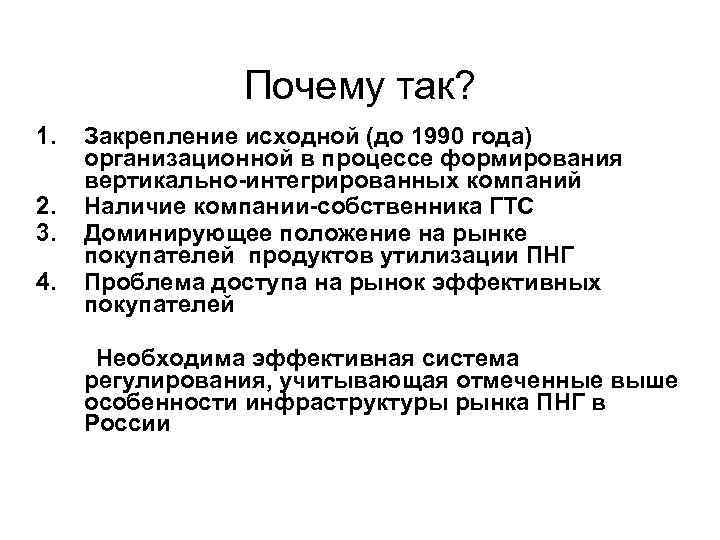 Почему так?

1. Закрепление исходной (до 1990 года) организационной в процессе формирования вертикально-интегрированных компаний
2. Наличие компании-собственника ГТС
3. Доминирующее положение на рынке покупателей продуктов утилизации ПНГ
4. Проблема доступа на рынок эффективных покупателей

Необходима эффективная система регулирования, учитывающая отмеченные выше особенности инфраструктуры рынка ПНГ в России